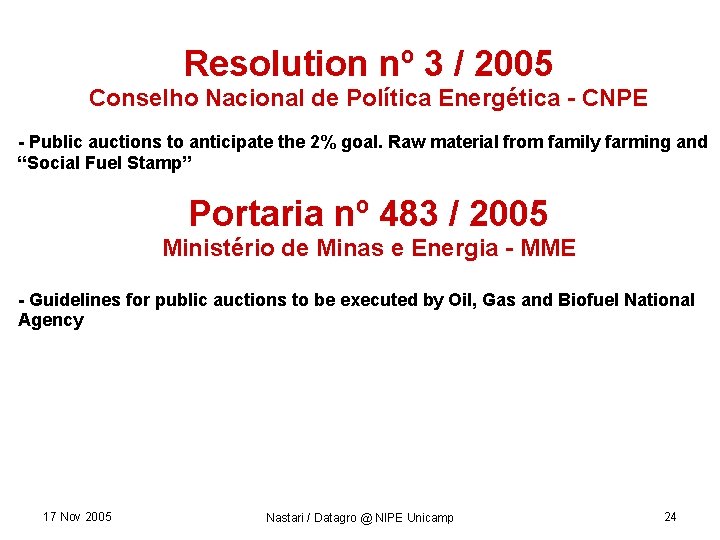 Resolution nº 3 / 2005
Conselho Nacional de Política Energética - CNPE

- Public auctions to anticipate the 2% goal. Raw material from family farming and “Social Fuel Stamp”

Portaria nº 483 / 2005
Ministério de Minas e Energia - MME

- Guidelines for public auctions to be executed by Oil, Gas and Biofuel National Agency

17 Nov 2005

Nastari / Datagro @ NIPE Unicamp

24